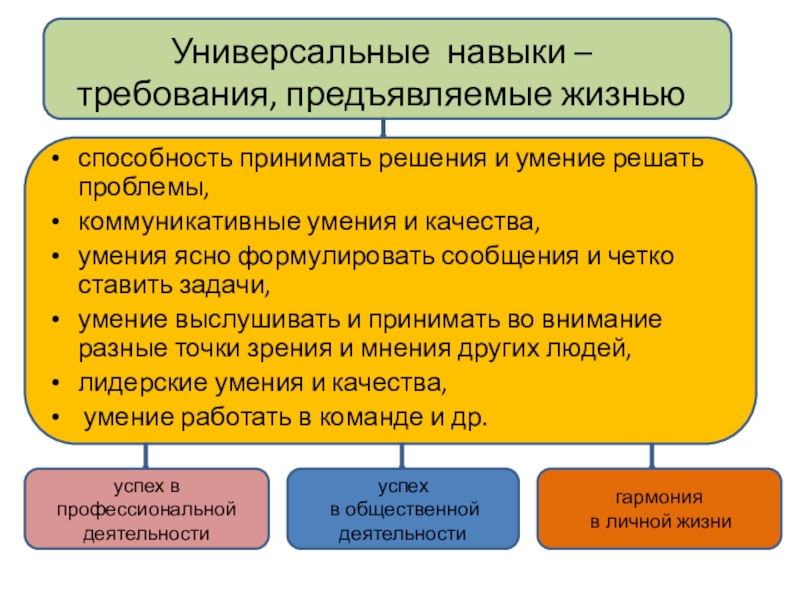 Универсальные навыки – требования, предъявляемые жизнью

• способность принимать решения и умение решать проблемы,
• коммуникативные умения и качества,
• умения ясно формулировать сообщения и четко ставить задачи,
• умение выслушивать и принимать во внимание разные точки зрения и мнения других людей,
• лидерские умения и качества,
• умение работать в команде и др.

успех в профессиональной деятельности

успех в общественной деятельности

гармония в личной жизни